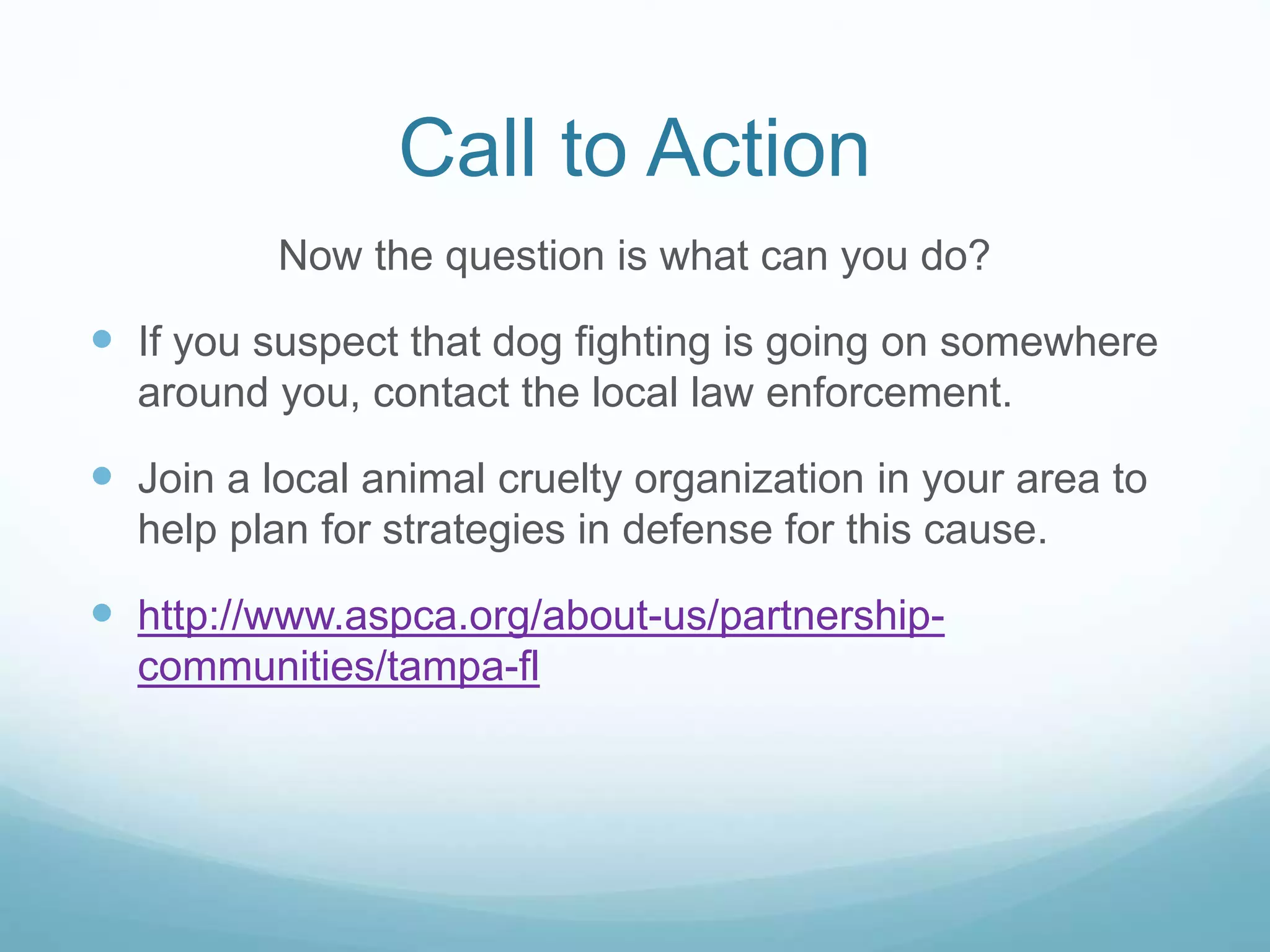 Call to Action

Now the question is what can you do?

- If you suspect that dog fighting is going on somewhere around you, contact the local law enforcement.
- Join a local animal cruelty organization in your area to help plan for strategies in defense for this cause.
- http://www.aspca.org/about-us/partnership-communities/tampa-fl